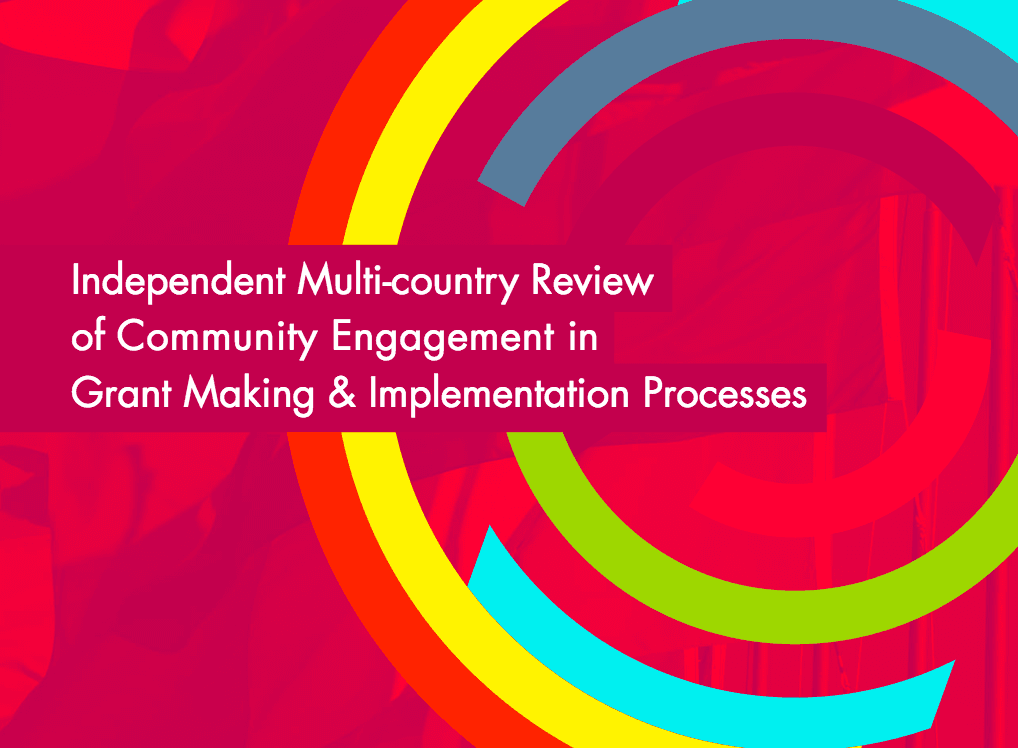 Independent Multi-country Review
of Community Engagement in
Grant Making & Implementation Processes